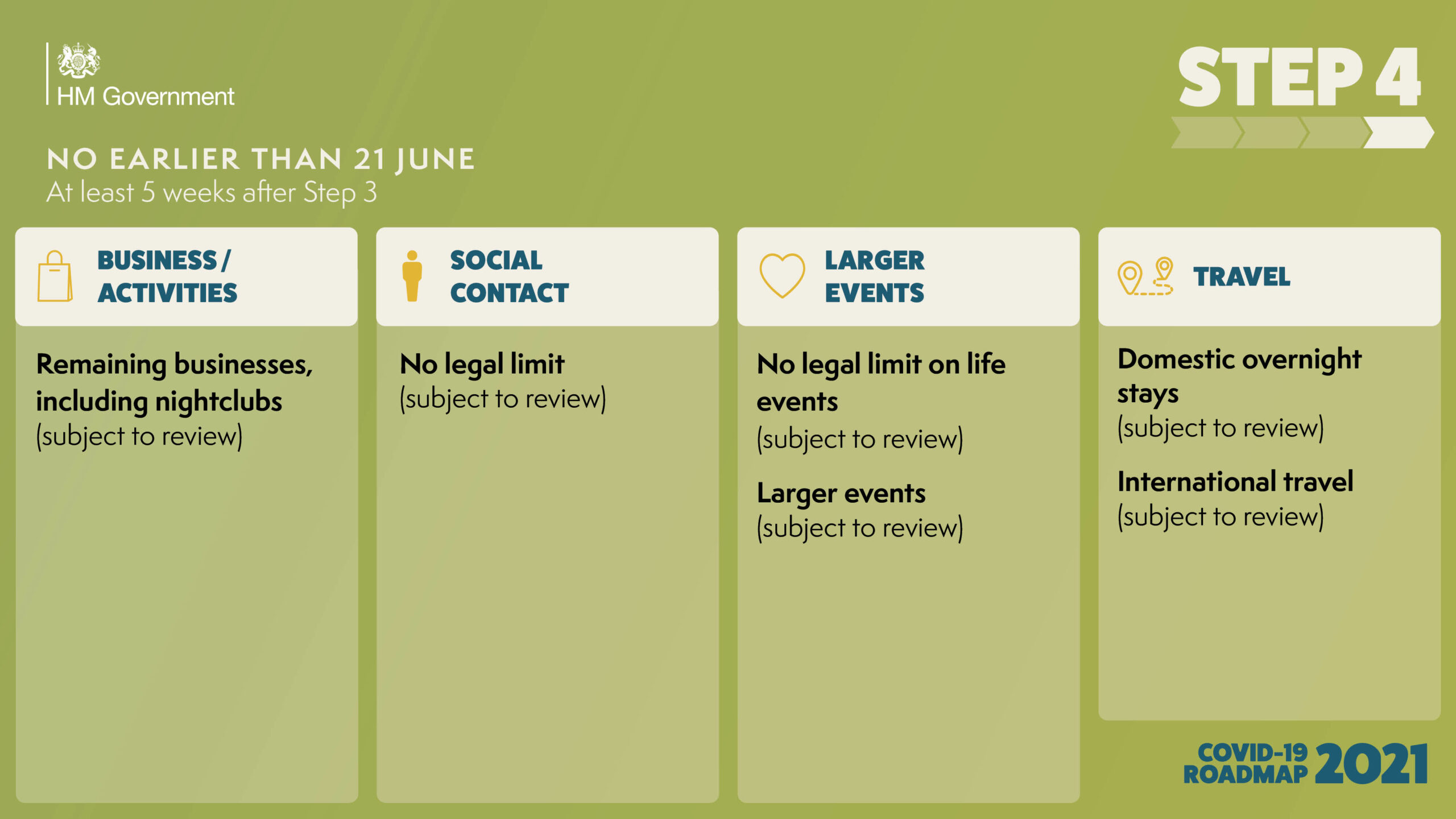 HM Government

STEP 4

NO EARLIER THAN 21 JUNE
At least 5 weeks after Step 3

BUSINESS / ACTIVITIES

Remaining businesses, including nightclubs
(subject to review)

SOCIAL CONTACT

No legal limit
(subject to review)

LARGER EVENTS

No legal limit on life events
(subject to review)

Larger events
(subject to review)

TRAVEL

Domestic overnight stays
(subject to review)

International travel
(subject to review)

COVID-19 ROADMAP 2021